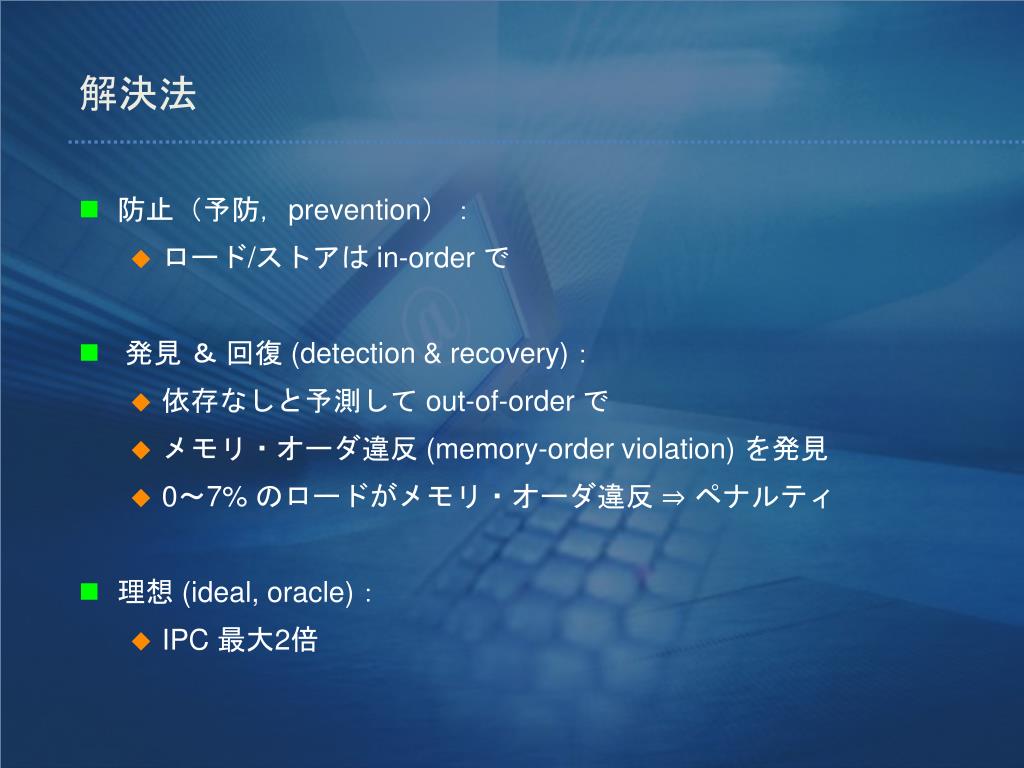 解決法

防止（予防，prevention）：

ロード/ストアは in-order で

発見 & 回復 (detection & recovery)：

依存なしと予測して out-of-order で

メモリ・オーダ違反 (memory-order violation) を発見

0〜7% のロードがメモリ・オーダ違反 ⇒ ペナルティ

理想 (ideal, oracle)：

IPC 最大2倍